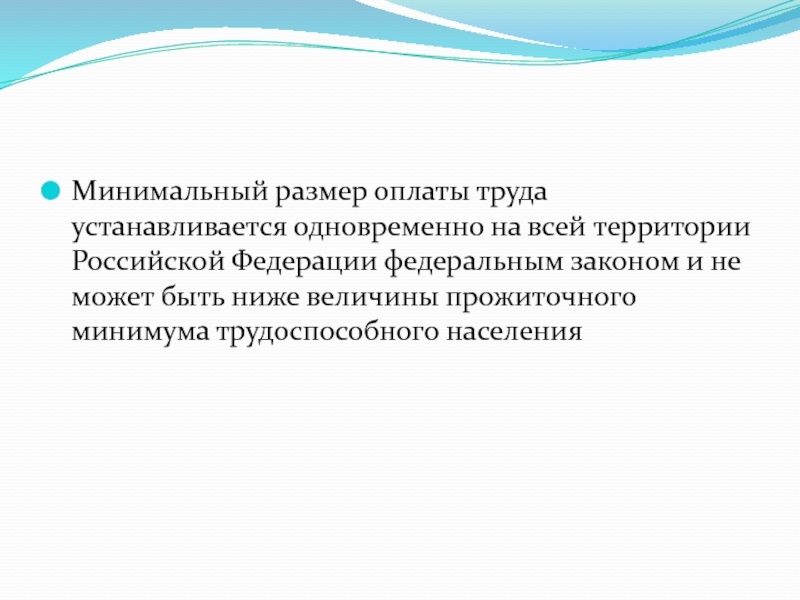 Минимальный размер оплаты труда устанавливается одновременно на всей территории Российской Федерации федеральным законом и не может быть ниже величины прожиточного минимума трудоспособного населения